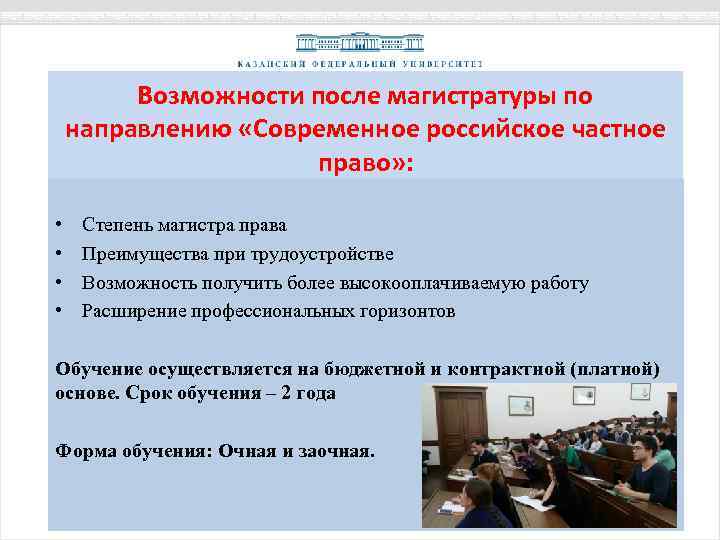 КАЗАНСКИЙ ФЕДЕРАЛЬНЫЙ УНИВЕРСИТЕТ

Возможности после магистратуры по направлению «Современное российское частное право»:

• Степень магистра права
• Преимущества при трудоустройстве
• Возможность получить более высокооплачиваемую работу
• Расширение профессиональных горизонтов

Обучение осуществляется на бюджетной и контрактной (платной) основе. Срок обучения – 2 года

Форма обучения: Очная и заочная.